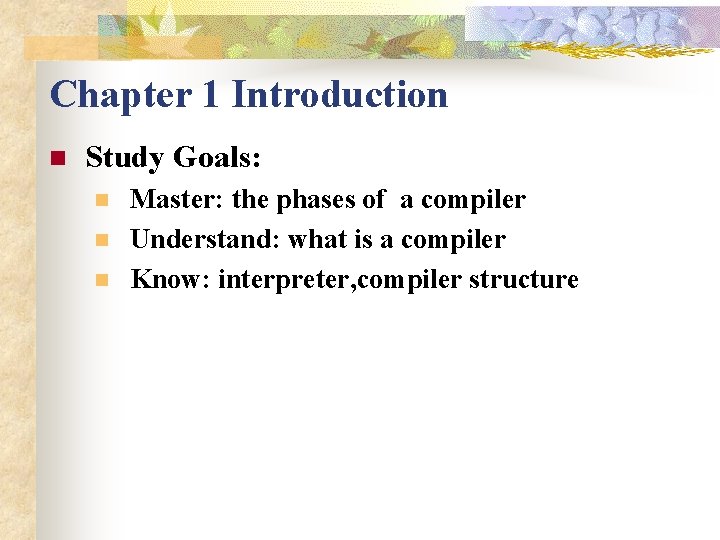 Chapter 1 Introduction

Study Goals:

Master: the phases of a compiler

Understand: what is a compiler

Know: interpreter,compiler structure